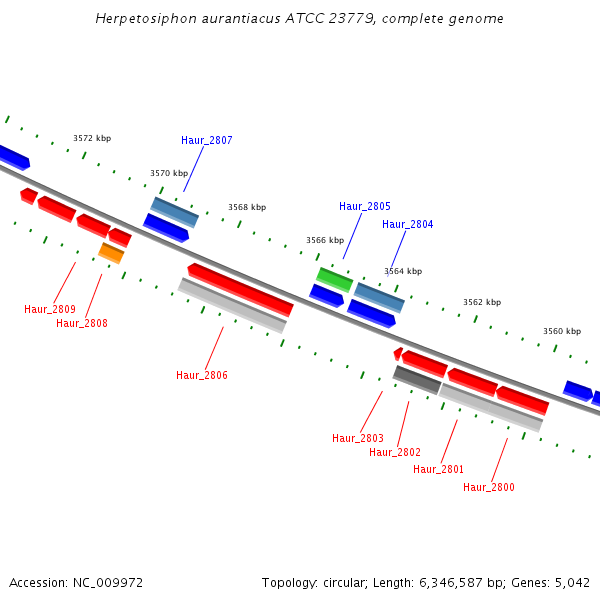 Herpetosiphon aurantiacus ATCC 23779, complete genome

3572 kbp

Haur_2807

3570 kbp

3568 kbp

Haur_2805

Haur_2804

3566 kbp

3564 kbp

3562 kbp

3560 kbp

Haur_2809

Haur_2808

Haur_2806

Haur_2803

Haur_2802

Haur_2801

Haur_2800

Accession: NC_009972

Topology: circular; Length: 6,346,587 bp; Genes: 5,042